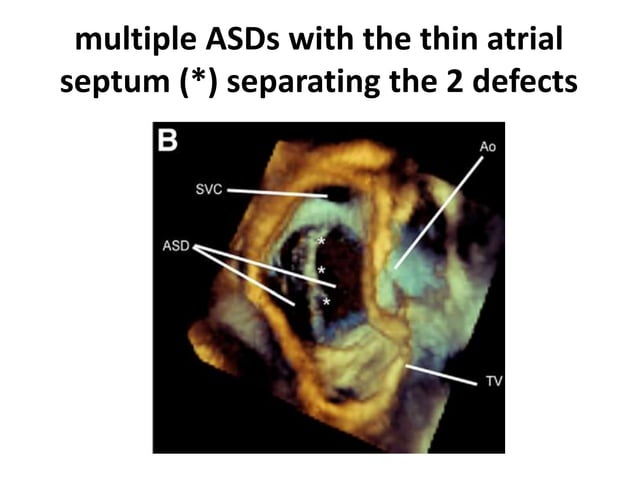 multiple ASDs with the thin atrial septum (*) separating the 2 defects

B

Ao

SVC

ASD

*
*
*

TV